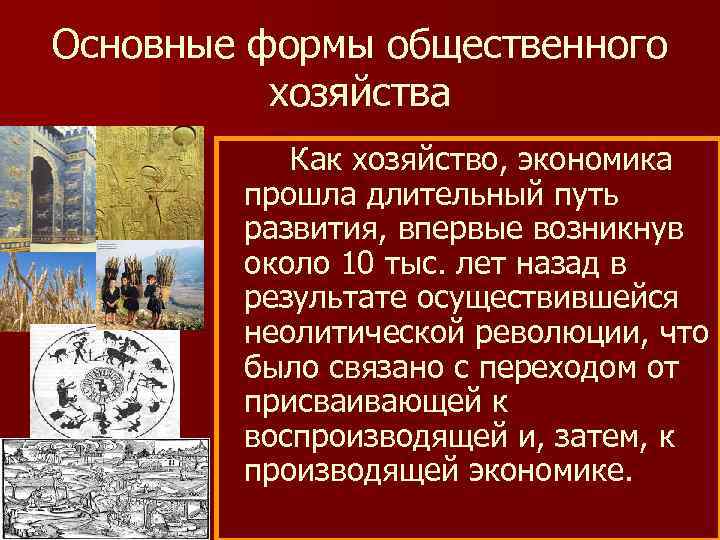 Основные формы общественного хозяйства

Как хозяйство, экономика прошла длительный путь развития, впервые возникнув около 10 тыс. лет назад в результате осуществившейся неолитической революции, что было связано с переходом от присваивающей к воспроизводящей и, затем, к производящей экономике.